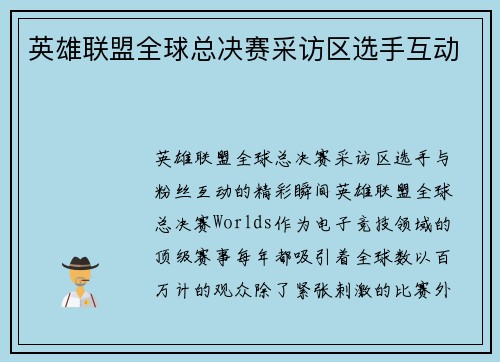 英雄联盟全球总决赛采访区选手互动

英雄联盟全球总决赛采访区选手与粉丝互动的精彩瞬间英雄联盟全球总决赛Worlds作为电子竞技领域的顶级赛事每年都吸引着全球数以百万计的观众除了紧张刺激的比赛外